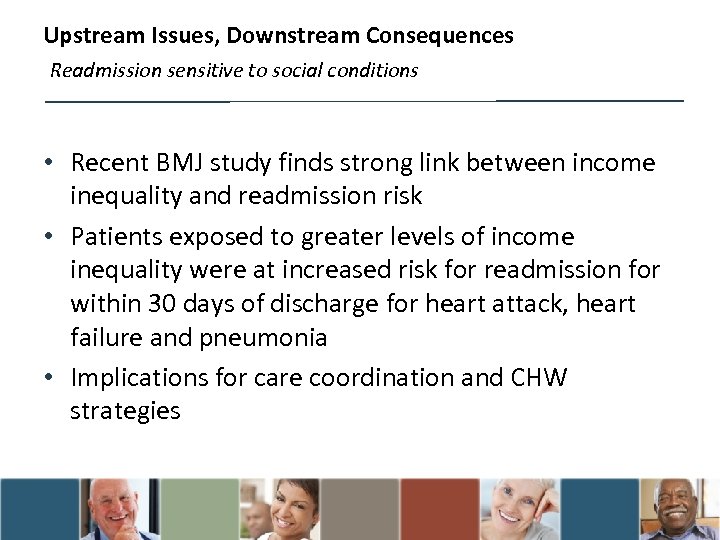 Upstream Issues, Downstream Consequences

Readmission sensitive to social conditions

• Recent BMJ study finds strong link between income inequality and readmission risk
• Patients exposed to greater levels of income inequality were at increased risk for readmission for within 30 days of discharge for heart attack, heart failure and pneumonia
• Implications for care coordination and CHW strategies